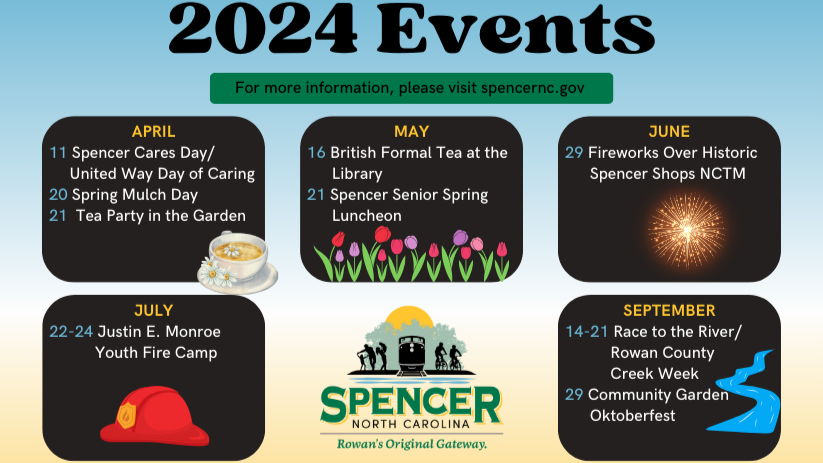 2024 Events

For more information, please visit spencernc.gov

APRIL
11 Spencer Cares Day/ United Way Day of Caring
20 Spring Mulch Day
21 Tea Party in the Garden

MAY
16 British Formal Tea at the Library
21 Spencer Senior Spring Luncheon

JUNE
29 Fireworks Over Historic Spencer Shops NCTM

JULY
22-24 Justin E. Monroe Youth Fire Camp

SPENCER
NORTH CAROLINA
Rowan's Original Gateway.

SEPTEMBER
14-21 Race to the River/ Rowan County Creek Week
29 Community Garden Oktoberfest